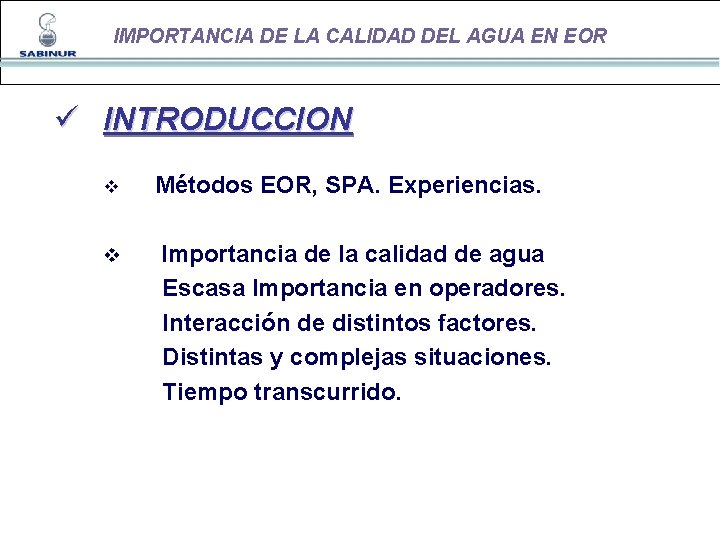 SABINUR

IMPORTANCIA DE LA CALIDAD DEL AGUA EN EOR

✓ INTRODUCCION

❖ Métodos EOR, SPA. Experiencias.

❖ Importancia de la calidad de agua
Escasa Importancia en operadores.
Interacción de distintos factores.
Distintas y complejas situaciones.
Tiempo transcurrido.